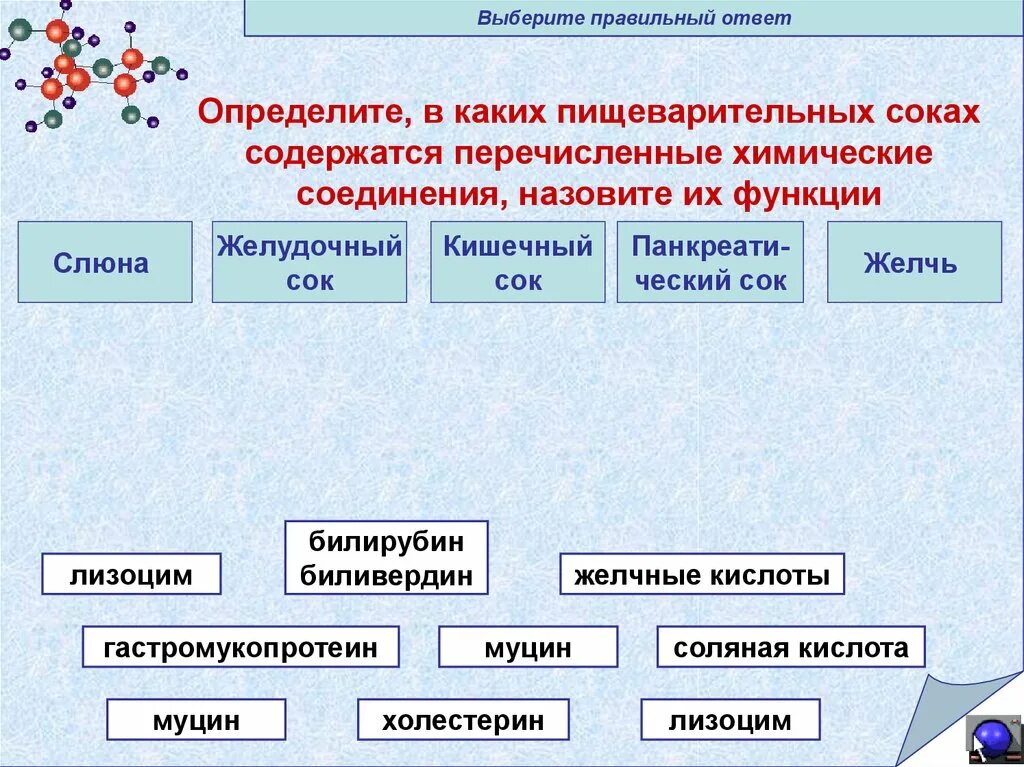 Выберите правильный ответ

Определите, в каких пищеварительных соках содержатся перечисленные химические соединения, назовите их функции

Слюна

Желудочный сок

Кишечный сок

Панкреатический сок

Желчь

лизоцим

билирубин биливердин

желчные кислоты

гастромукопротеин

муцин

соляная кислота

муцин

холестерин

лизоцим